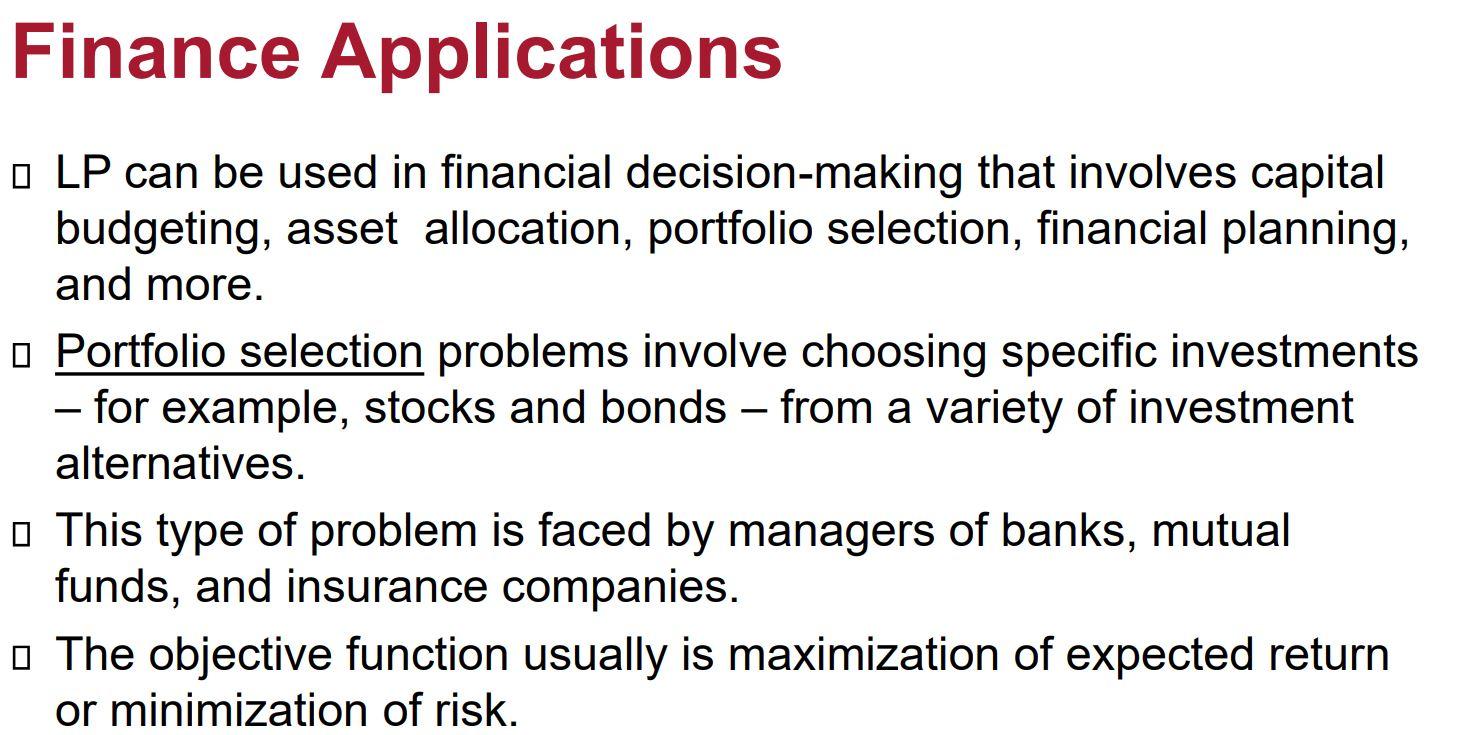 Finance Applications

▯ LP can be used in financial decision-making that involves capital budgeting, asset allocation, portfolio selection, financial planning, and more.

▯ Portfolio selection problems involve choosing specific investments – for example, stocks and bonds – from a variety of investment alternatives.

▯ This type of problem is faced by managers of banks, mutual funds, and insurance companies.

▯ The objective function usually is maximization of expected return or minimization of risk.